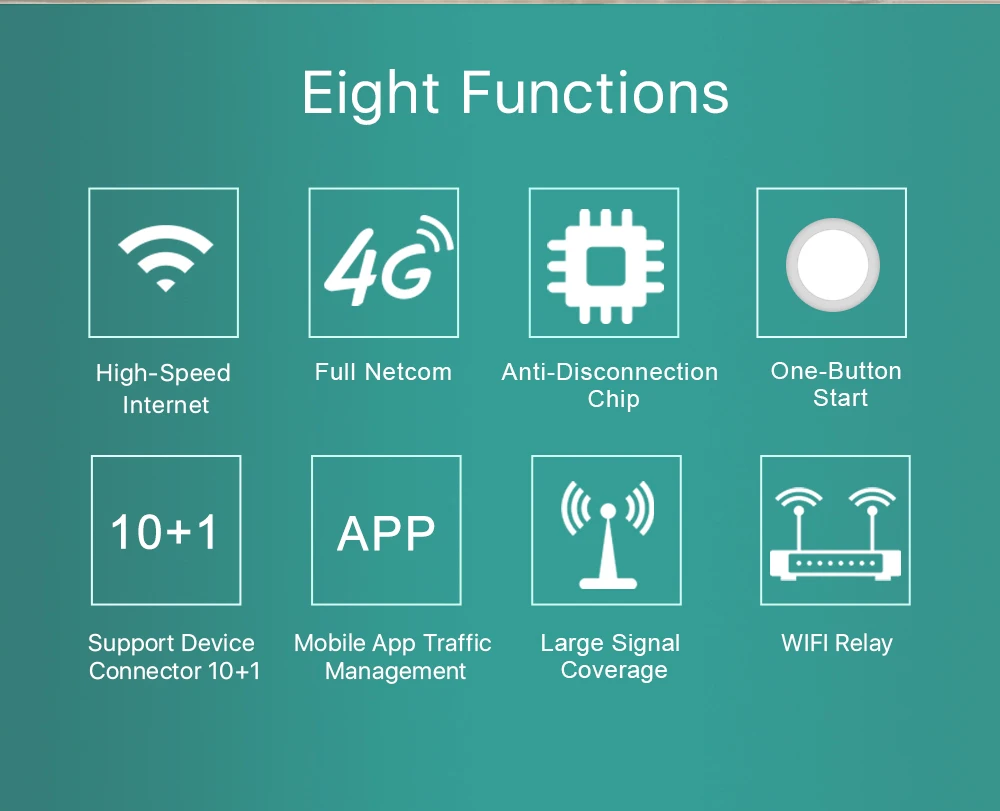 Eight Functions

High-Speed Internet

4G

Full Netcom

Anti-Disconnection Chip

One-Button Start

10+1

Support Device Connector 10+1

APP

Mobile App Traffic Management

Large Signal Coverage

WIFI Relay